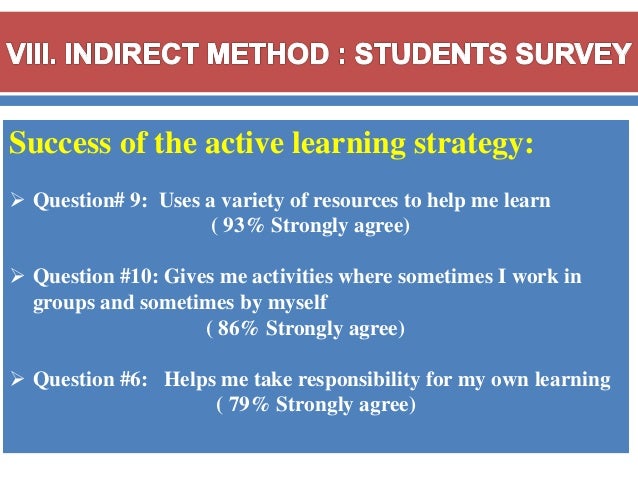 VIII. INDIRECT METHOD : STUDENTS SURVEY

Success of the active learning strategy:

➢ Question# 9: Uses a variety of resources to help me learn
( 93% Strongly agree)

➢ Question #10: Gives me activities where sometimes I work in groups and sometimes by myself
( 86% Strongly agree)

➢ Question #6: Helps me take responsibility for my own learning
( 79% Strongly agree)